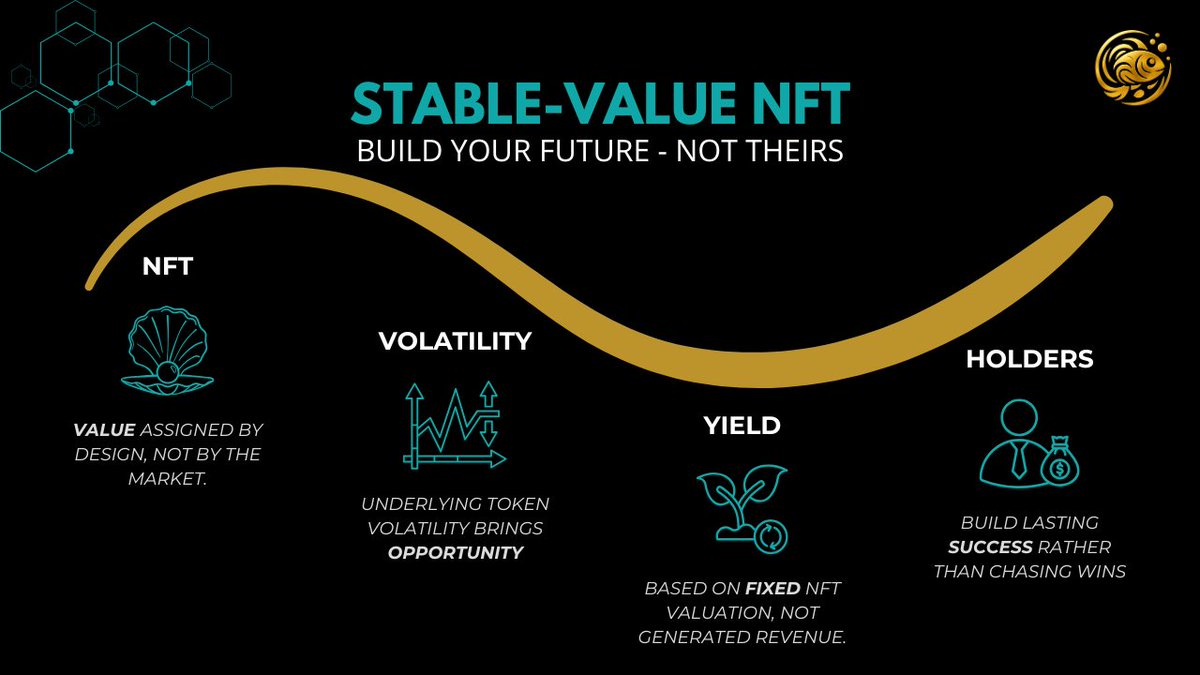 STABLE-VALUE NFT
BUILD YOUR FUTURE - NOT THEIRS

NFT

VALUE ASSIGNED BY DESIGN, NOT BY THE MARKET.

VOLATILITY

UNDERLYING TOKEN VOLATILITY BRINGS OPPORTUNITY

YIELD

BASED ON FIXED NFT VALUATION, NOT GENERATED REVENUE.

HOLDERS

$

BUILD LASTING SUCCESS RATHER THAN CHASING WINS